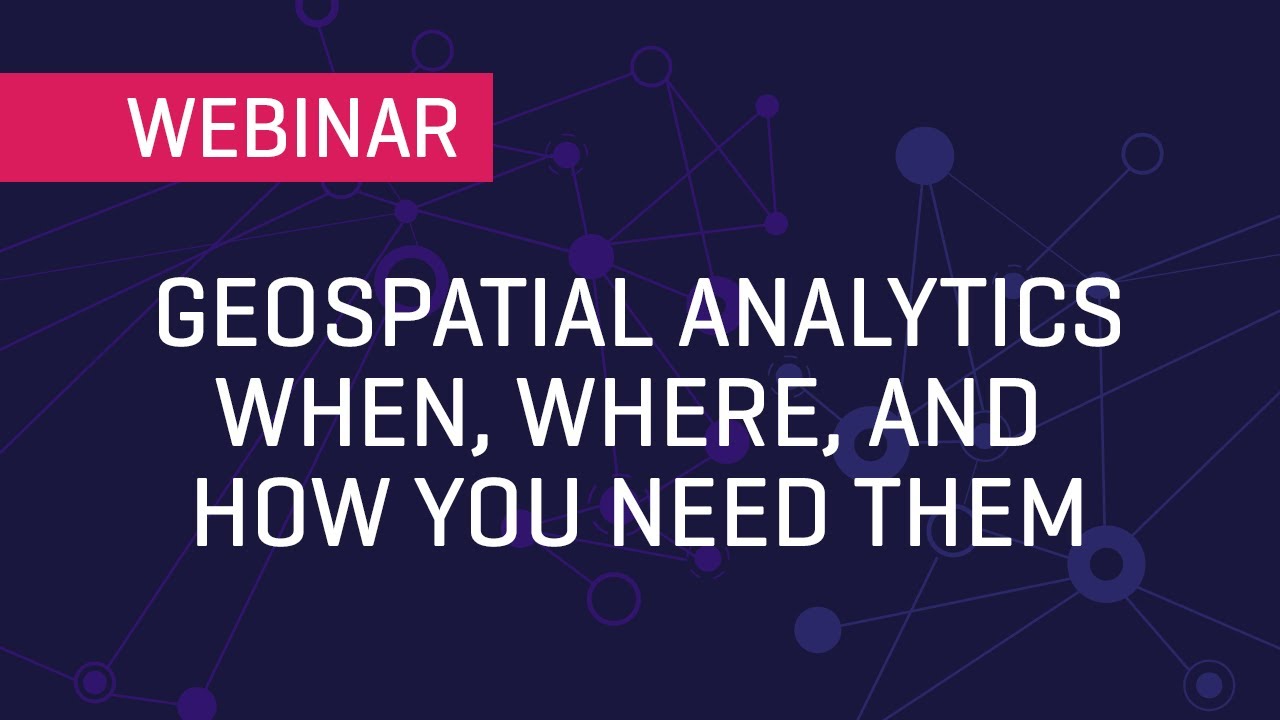 WEBINAR

GEOSPATIAL ANALYTICS WHEN, WHERE, AND HOW YOU NEED THEM